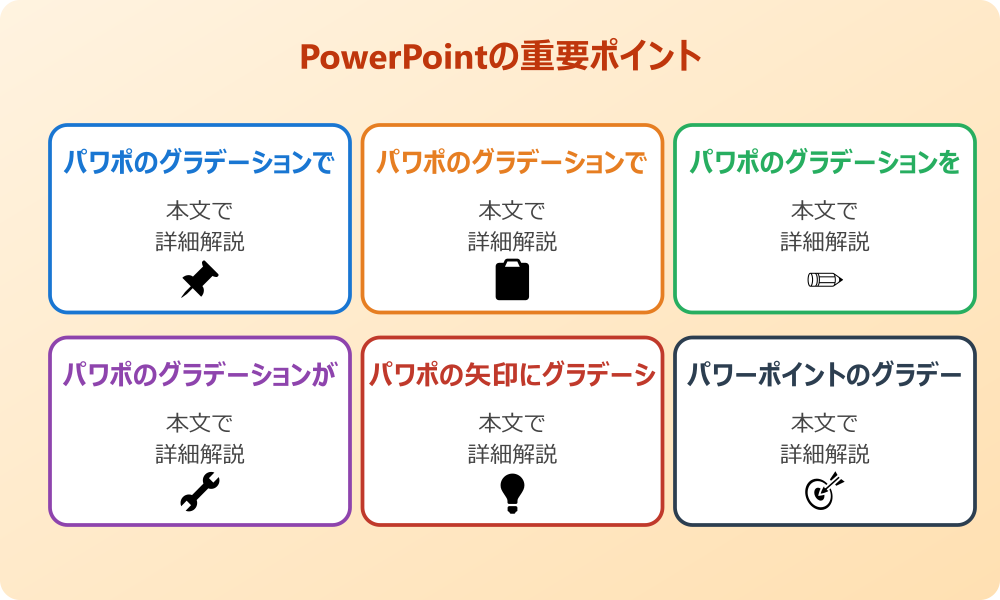 PowerPointの重要ポイント

パワポのグラデーションで

本文で
詳細解説

パワポのグラデーションで

本文で
詳細解説

パワポのグラデーションを

本文で
詳細解説

パワポのグラデーションが

本文で
詳細解説

パワポの矢印にグラデーシ

本文で
詳細解説

パワーポイントのグラデー

本文で
詳細解説